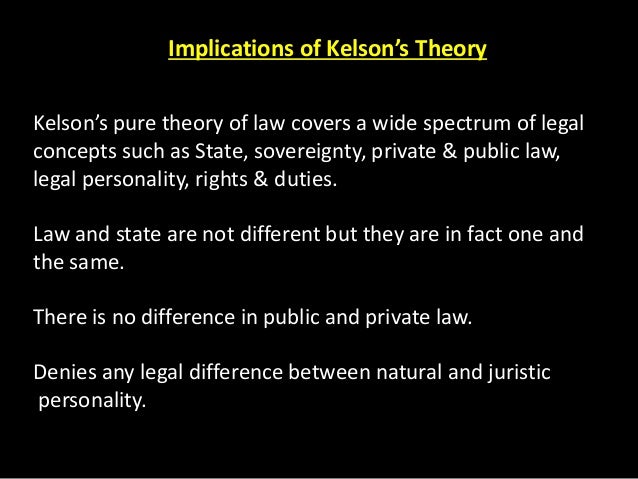 Implications of Kelson's Theory

Kelson's pure theory of law covers a wide spectrum of legal concepts such as State, sovereignty, private & public law, legal personality, rights & duties.

Law and state are not different but they are in fact one and the same.

There is no difference in public and private law.

Denies any legal difference between natural and juristic personality.